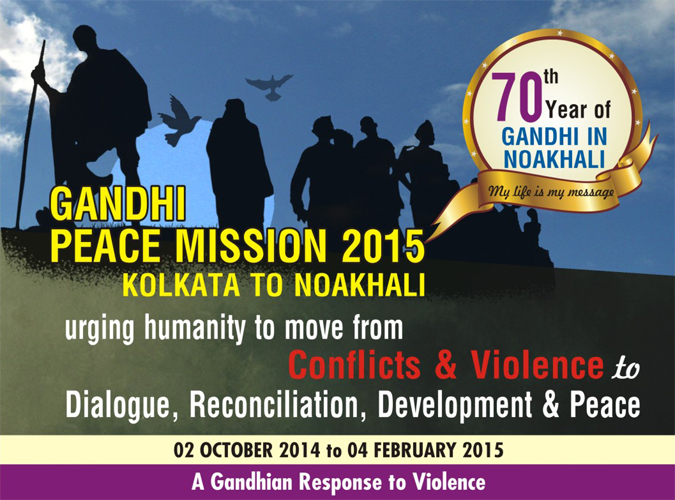 70th Year of GANDHI IN NOAKHALI

My life is my message

GANDHI
PEACE MISSION 2015
KOLKATA TO NOAKHALI

urging humanity to move from
Conflicts & Violence to
Dialogue, Reconciliation, Development & Peace

02 OCTOBER 2014 to 04 FEBRUARY 2015

A Gandhian Response to Violence